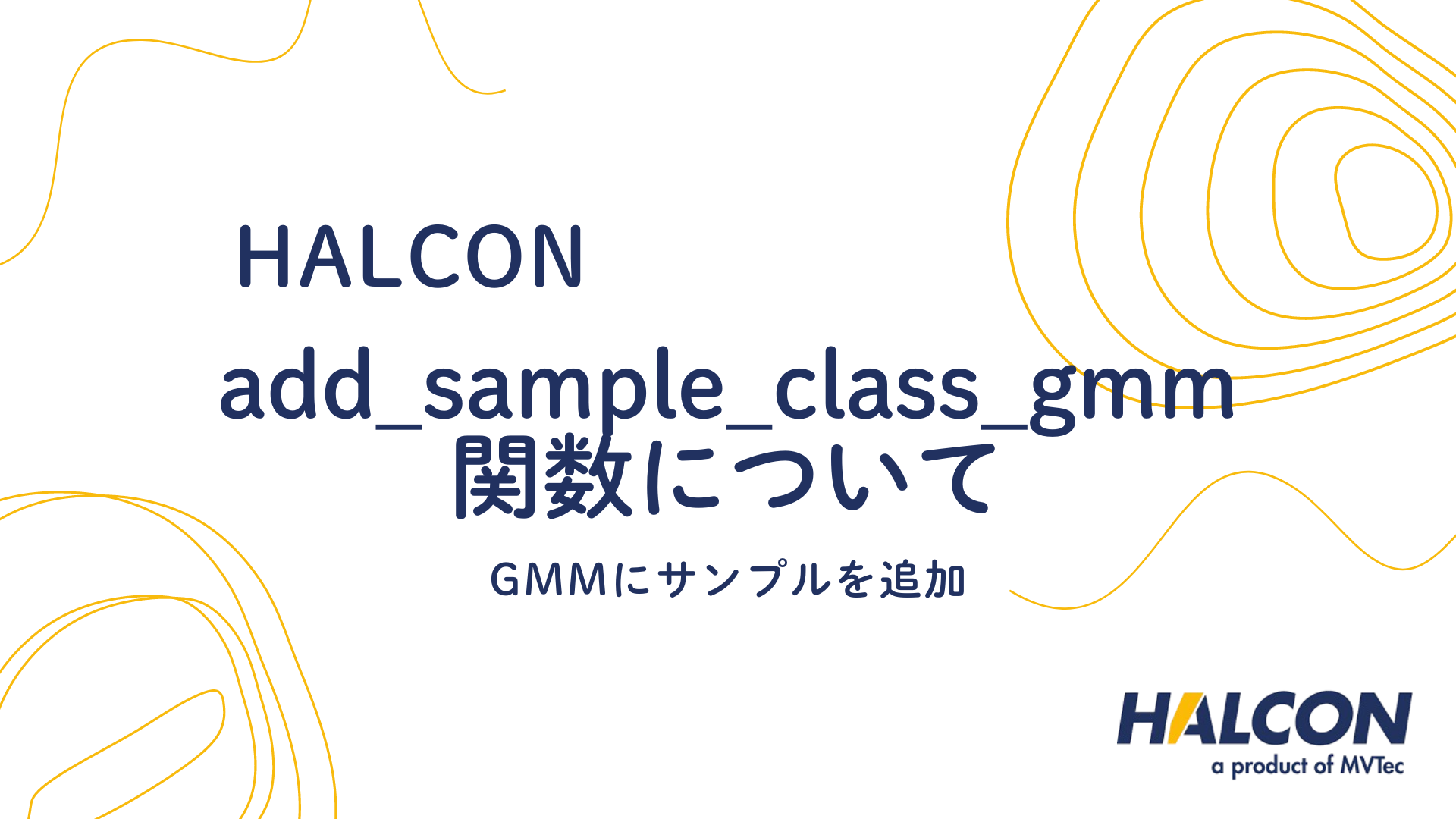 HALCON
add_sample_class_gmm 関数について

GMMにサンプルを追加

HALCON
a product of MVTec